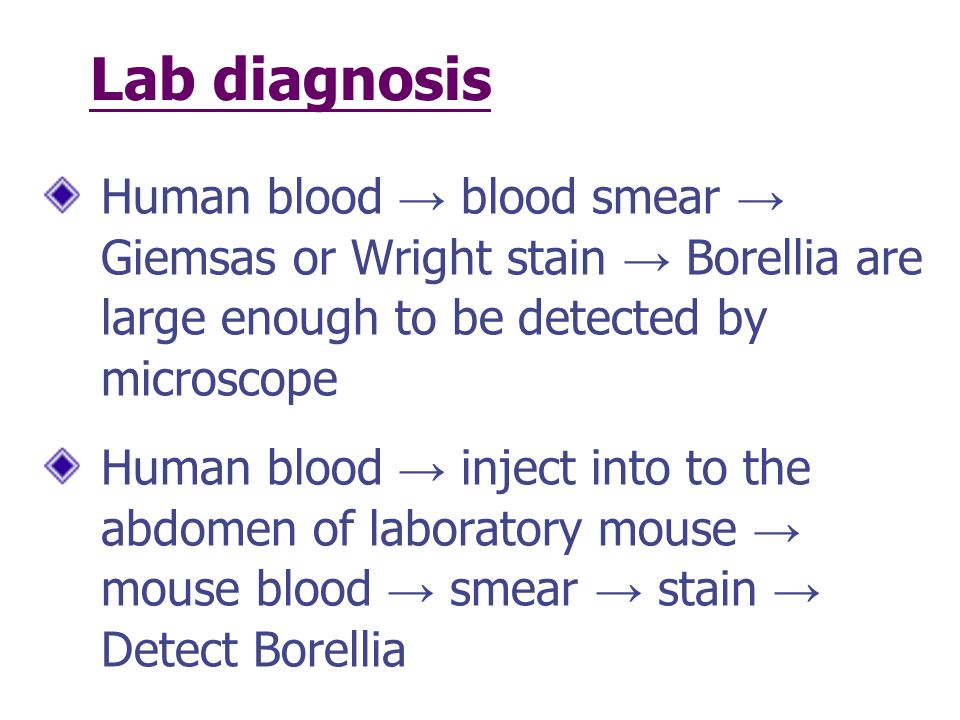 Lab diagnosis

Human blood → blood smear → Giemsas or Wright stain → Borellia are large enough to be detected by microscope

Human blood → inject into to the abdomen of laboratory mouse → mouse blood → smear → stain → Detect Borellia